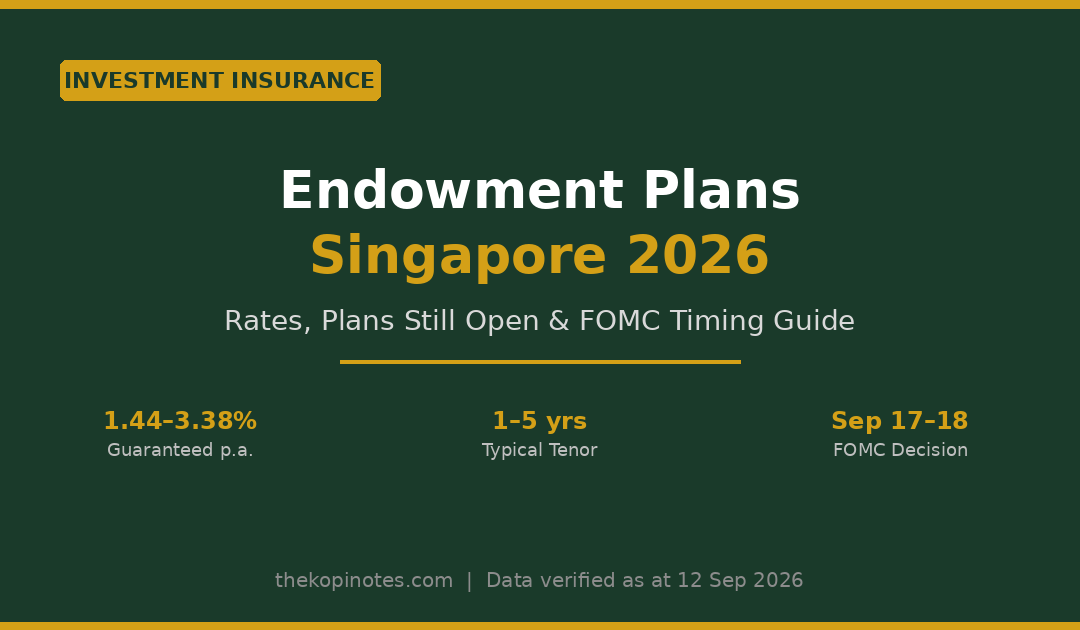 INVESTMENT INSURANCE

Endowment Plans
Singapore 2026

Rates, Plans Still Open & FOMC Timing Guide

1.44–3.38%
Guaranteed p.a.

1–5 yrs
Typical Tenor

Sep 17–18
FOMC Decision

thekopinotes.com | Data verified as at 12 Sep 2026